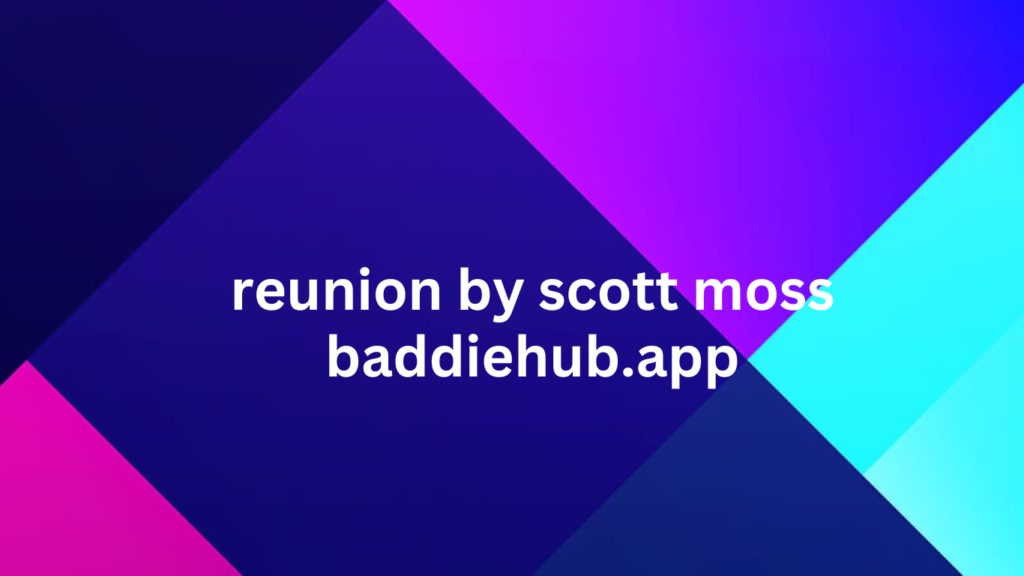 reunion by scott moss
baddiehub.app